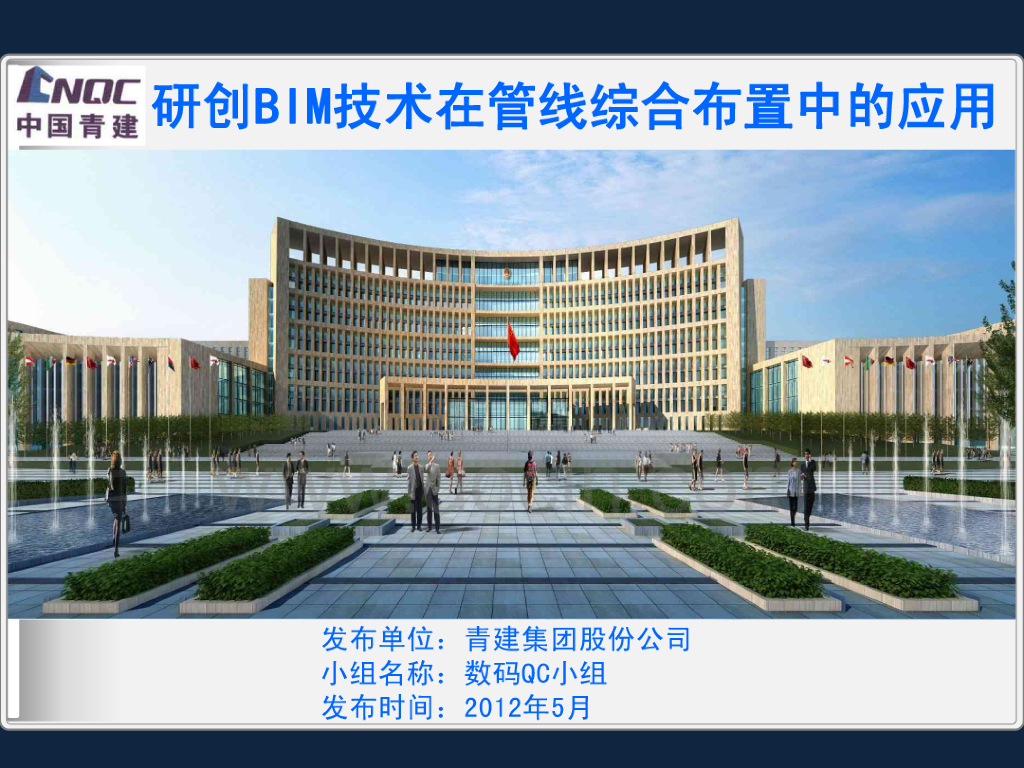 CNQC
中国青建

研创BIM技术在管线综合布置中的应用

发布单位：青建集团股份公司
小组名称：数码QC小组
发布时间：2012年5月